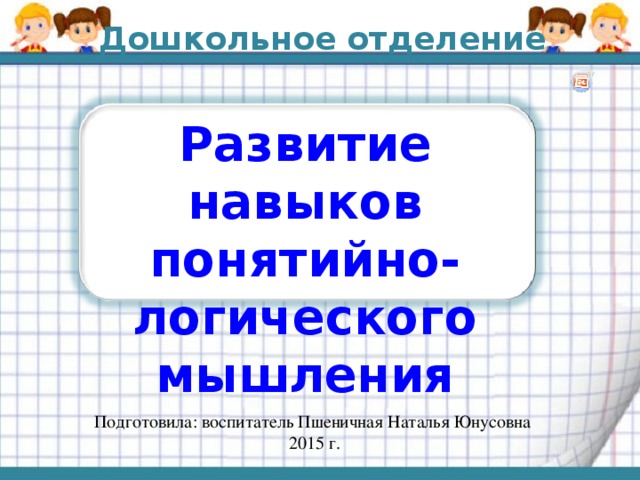 Дошкольное отделение

Развитие навыков понятийно-логического мышления

Подготовила: воспитатель Пшеничная Наталья Юнусовна
2015 г.